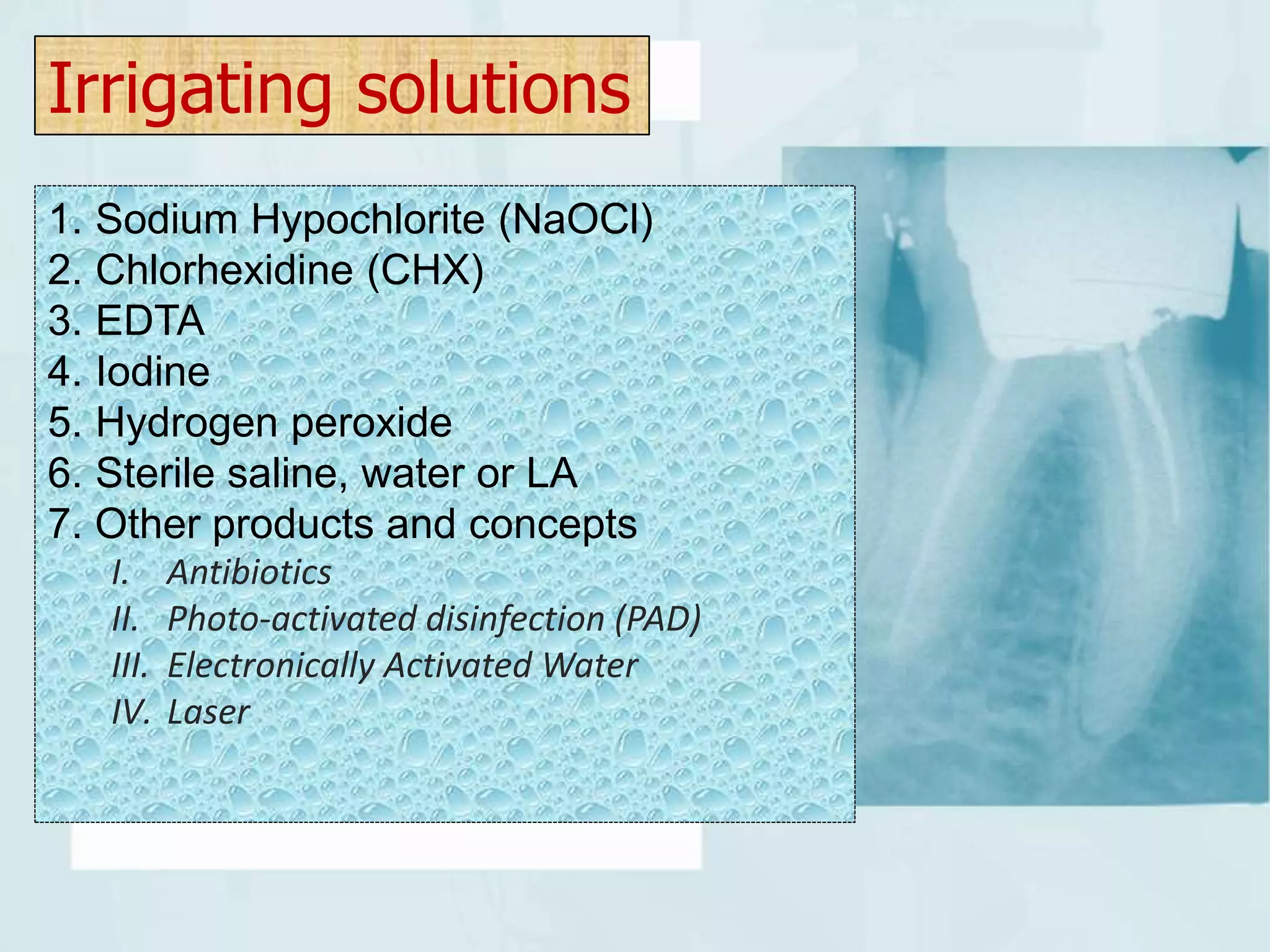 Irrigating solutions

1. Sodium Hypochlorite (NaOCl)
2. Chlorhexidine (CHX)
3. EDTA
4. Iodine
5. Hydrogen peroxide
6. Sterile saline, water or LA
7. Other products and concepts
I. Antibiotics
II. Photo-activated disinfection (PAD)
III. Electronically Activated Water
IV. Laser